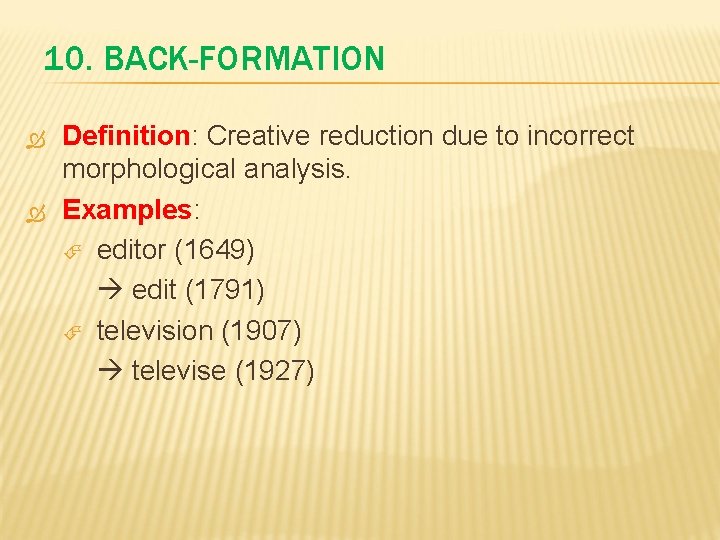 10. BACK-FORMATION

Definition: Creative reduction due to incorrect morphological analysis.

Examples:

editor (1649)
→ edit (1791)

television (1907)
→ televise (1927)